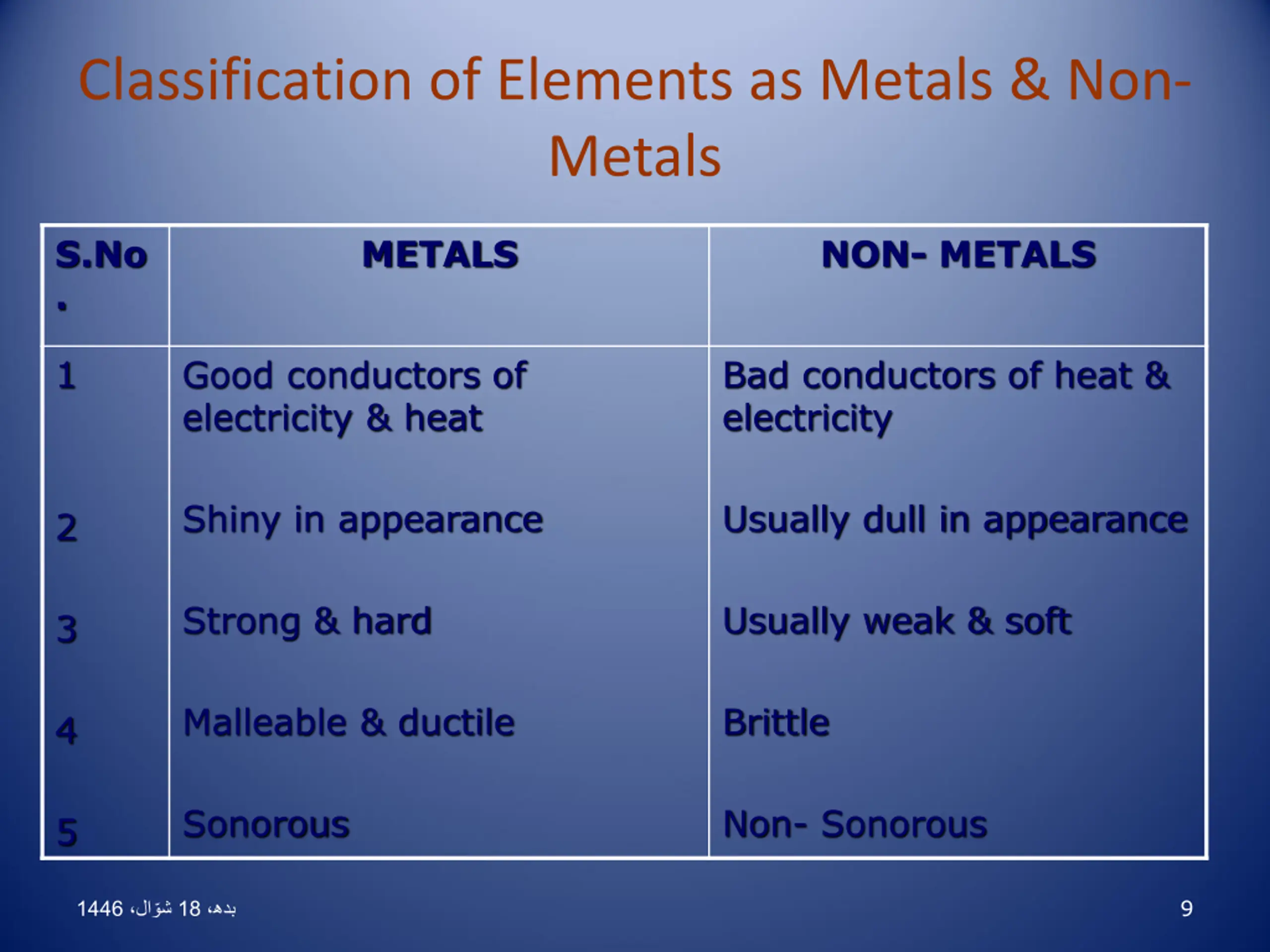 Classification of Elements as Metals & Non-Metals

| S.No. | METALS | NON- METALS |
|---|---|---|
| 1 | Good conductors of electricity & heat | Bad conductors of heat & electricity |
| 2 | Shiny in appearance | Usually dull in appearance |
| 3 | Strong & hard | Usually weak & soft |
| 4 | Malleable & ductile | Brittle |
| 5 | Sonorous | Non- Sonorous |

بدھ، 18 شوّال، 1446

9